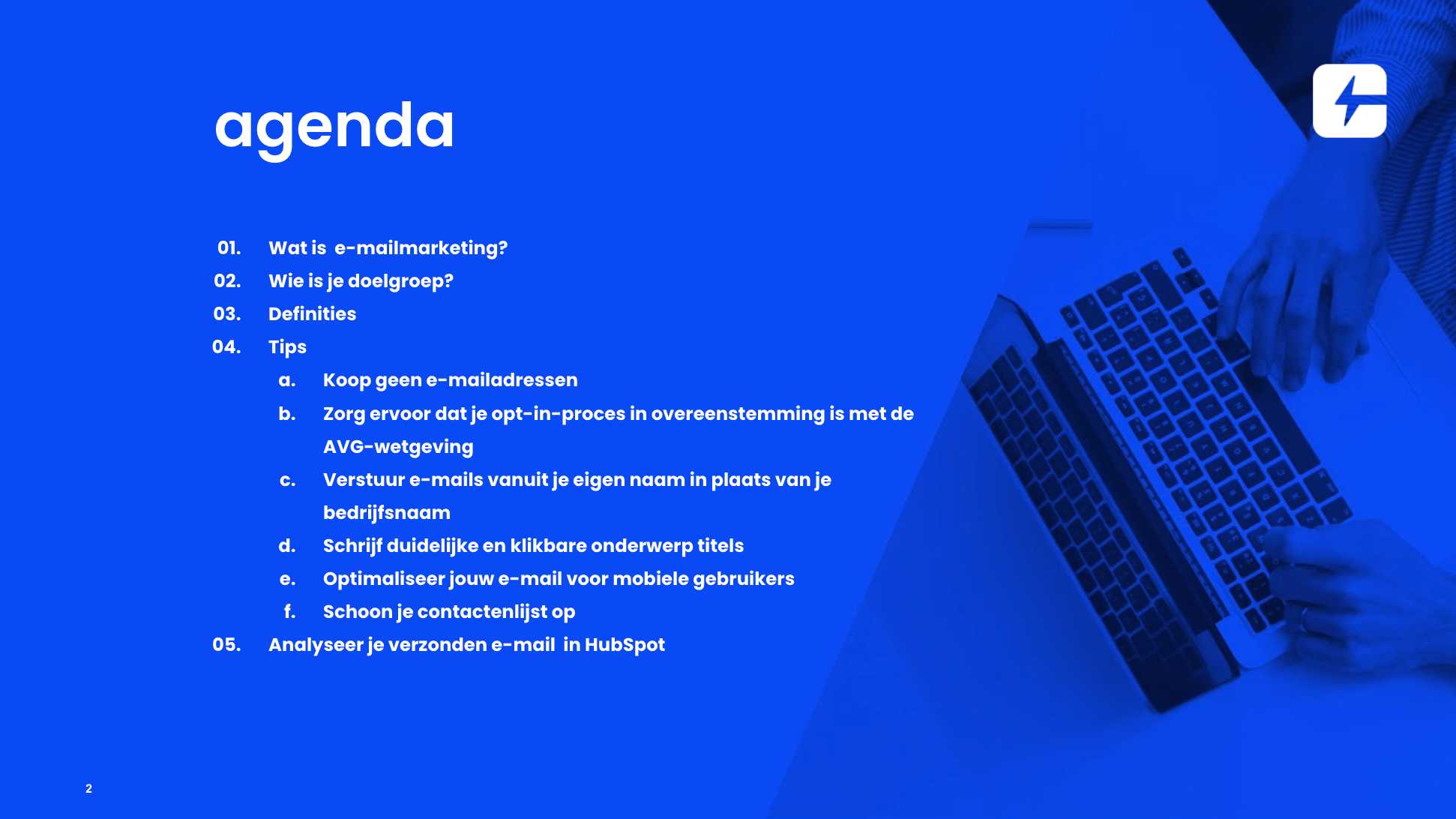 agenda

01. Wat is e-mailmarketing?
02. Wie is je doelgroep?
03. Definities
04. Tips
a. Koop geen e-mailadressen
b. Zorg ervoor dat je opt-in-proces in overeenstemming is met de AVG-wetgeving
c. Verstuur e-mails vanuit je eigen naam in plaats van je bedrijfsnaam
d. Schrijf duidelijke en klikbare onderwerp titels
e. Optimaliseer jouw e-mail voor mobiele gebruikers
f. Schoon je contactenlijst op
05. Analyseer je verzonden e-mail in HubSpot

2